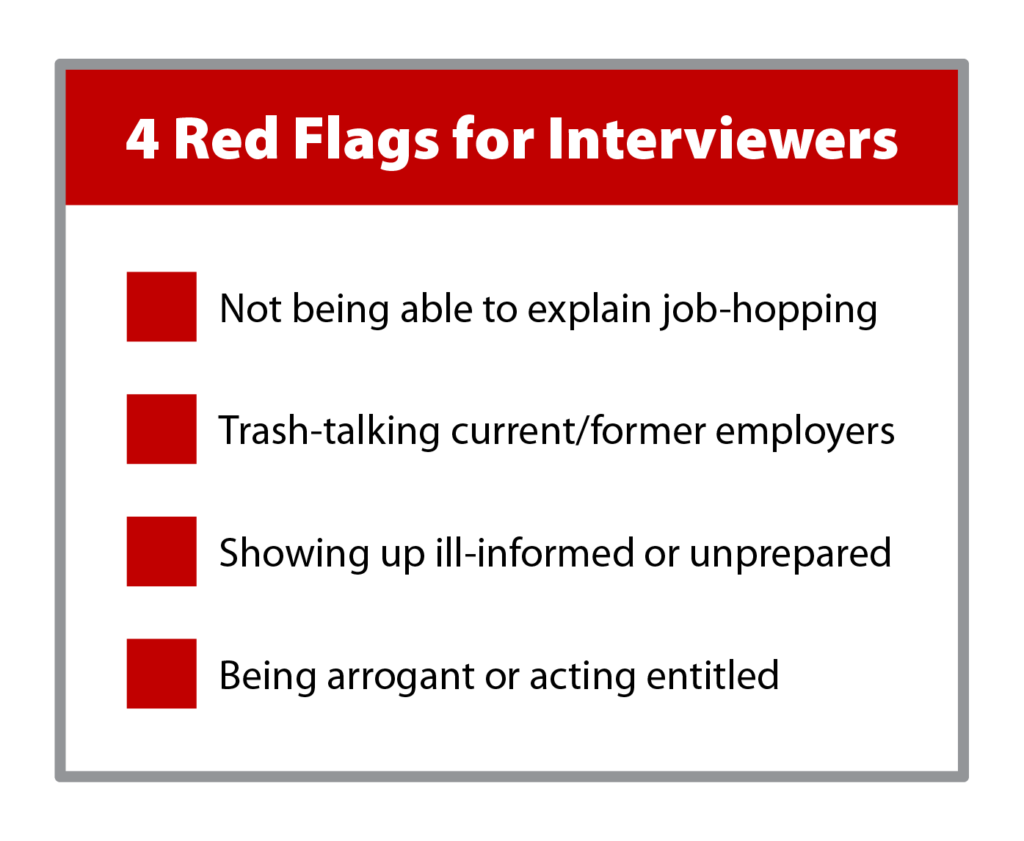 4 Red Flags for Interviewers

Not being able to explain job-hopping

Trash-talking current/former employers

Showing up ill-informed or unprepared

Being arrogant or acting entitled